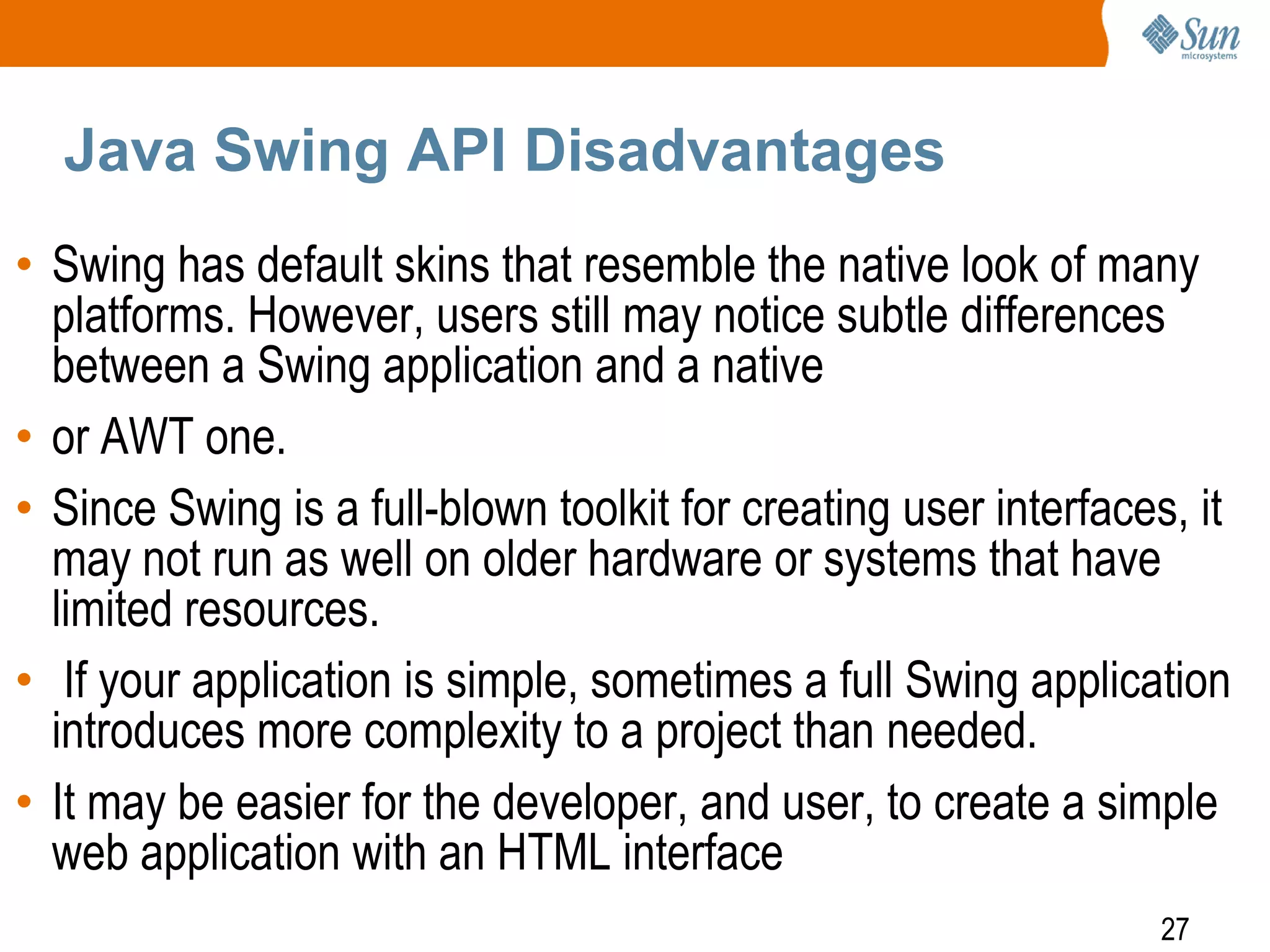 Sun microsystems

Java Swing API Disadvantages

• Swing has default skins that resemble the native look of many platforms. However, users still may notice subtle differences between a Swing application and a native

• or AWT one.

• Since Swing is a full-blown toolkit for creating user interfaces, it may not run as well on older hardware or systems that have limited resources.

• If your application is simple, sometimes a full Swing application introduces more complexity to a project than needed.

• It may be easier for the developer, and user, to create a simple web application with an HTML interface

27